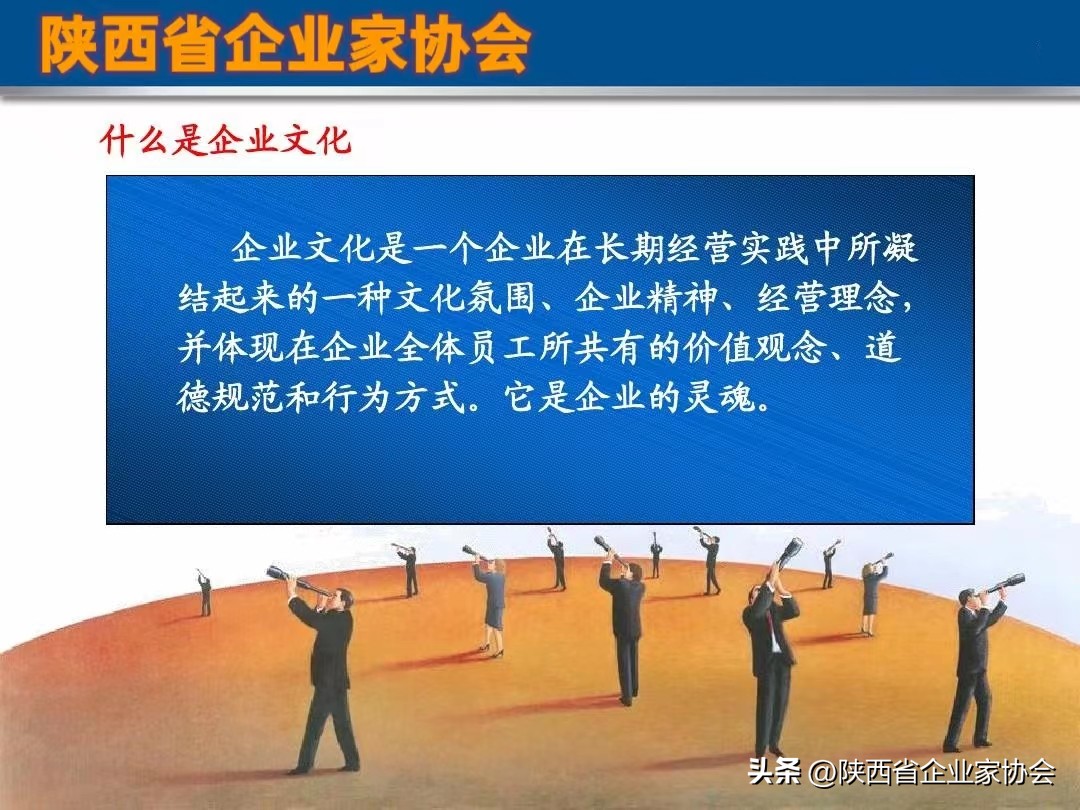 陕西省企业家协会

什么是企业文化

企业文化是一个企业在长期经营实践中所凝结起来的一种文化氛围、企业精神、经营理念，并体现在企业全体员工所共有的价值观念、道德规范和行为方式。它是企业的灵魂。

头条 @陕西省企业家协会